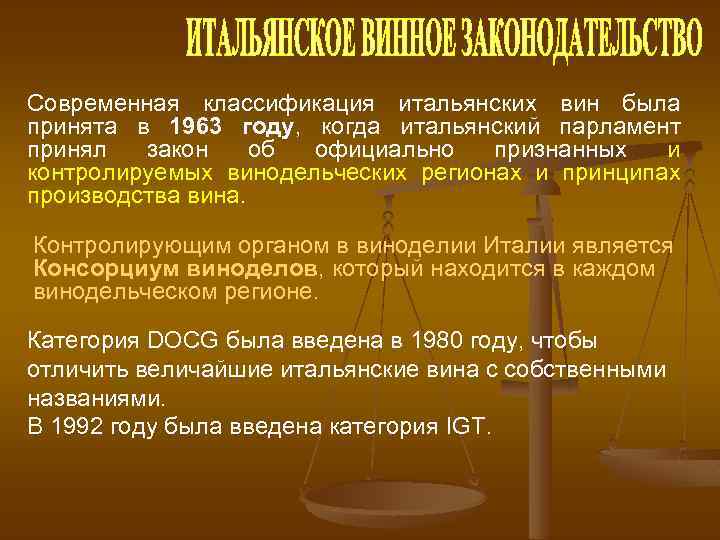 ИТАЛЬЯНСКОЕ ВИННОЕ ЗАКОНОДАТЕЛЬСТВО

Современная классификация итальянских вин была принята в 1963 году, когда итальянский парламент принял закон об официально признанных и контролируемых винодельческих регионах и принципах производства вина.

Контролирующим органом в виноделии Италии является Консорциум виноделов, который находится в каждом винодельческом регионе.

Категория DOCG была введена в 1980 году, чтобы отличить величайшие итальянские вина с собственными названиями.
В 1992 году была введена категория IGT.